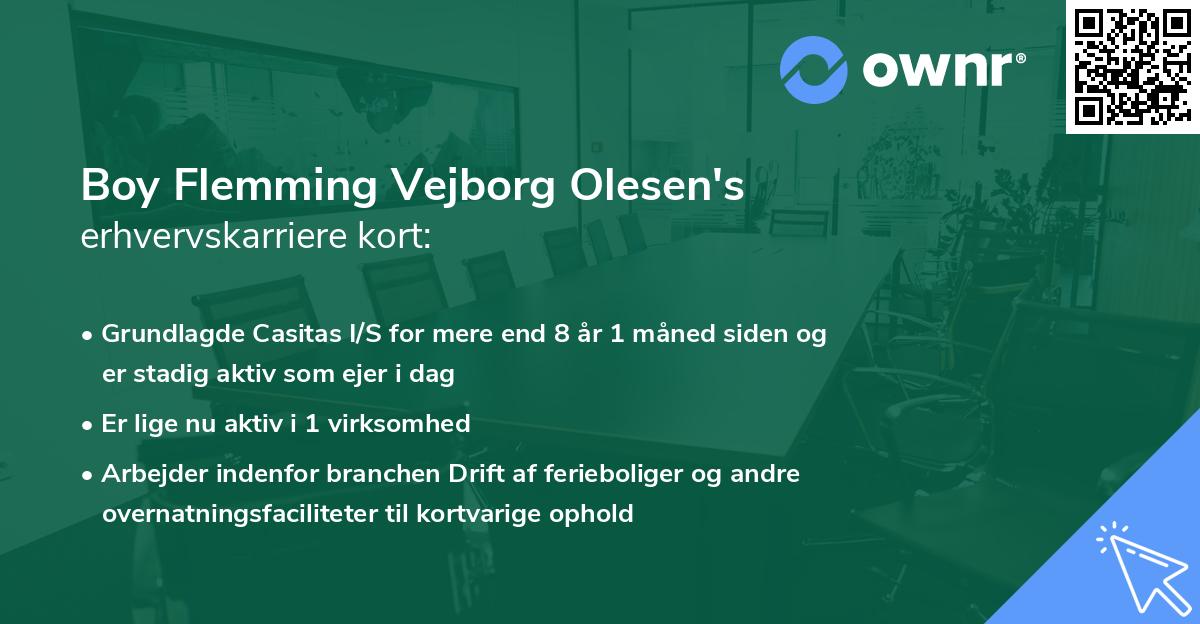 ownr®

Boy Flemming Vejborg Olesen's
erhvervskarriere kort:

• Grundlagde Casitas I/S for mere end 8 år 1 måned siden og er stadig aktiv som ejer i dag

• Er lige nu aktiv i 1 virksomhed

• Arbejder indenfor branchen Drift af ferieboliger og andre overnatningsfaciliteter til kortvarige ophold